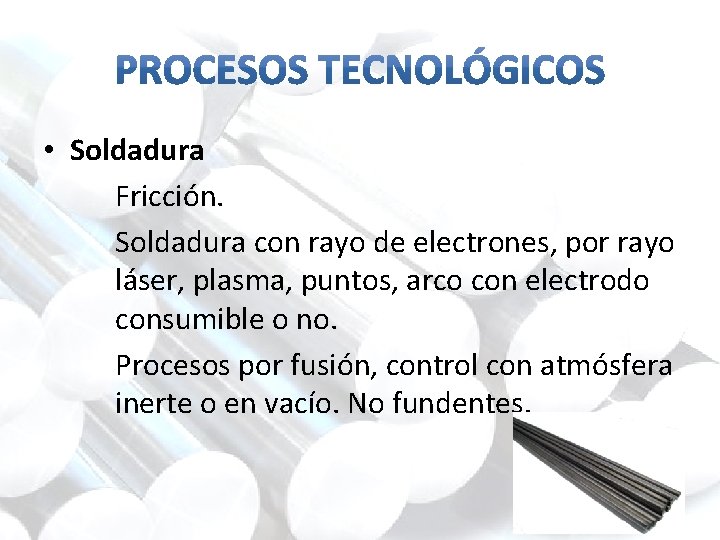 PROCESOS TECNOLÓGICOS

• Soldadura

Fricción.

Soldadura con rayo de electrones, por rayo láser, plasma, puntos, arco con electrodo consumible o no.

Procesos por fusión, control con atmósfera inerte o en vacío. No fundentes.